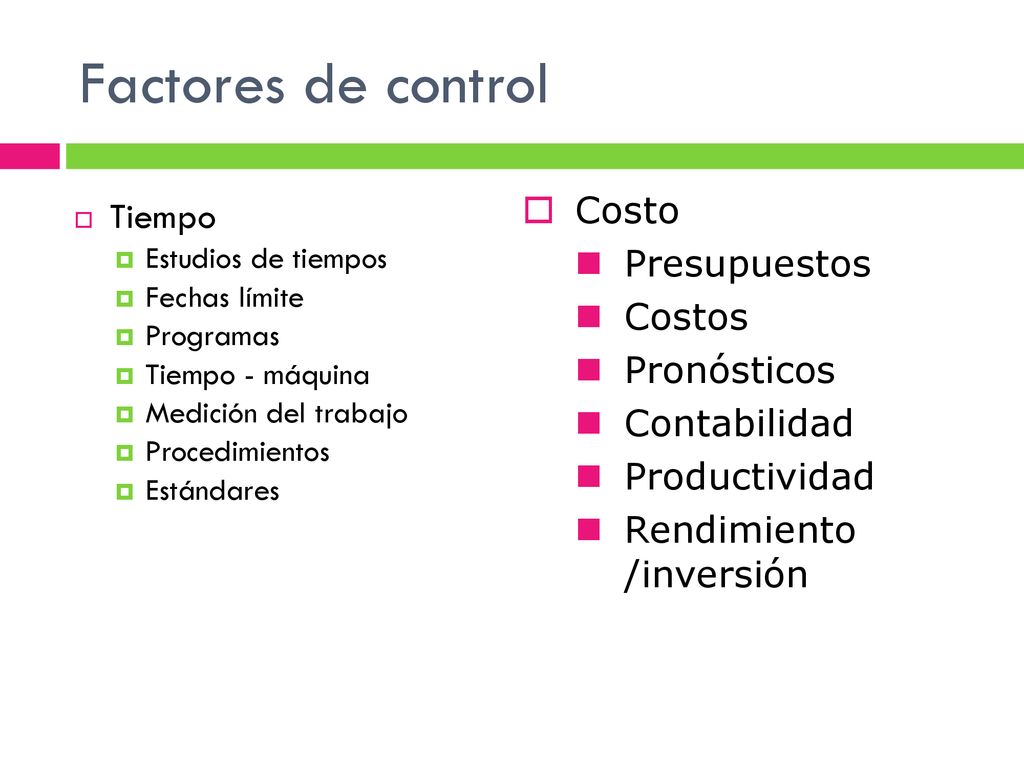 Factores de control

Tiempo
Estudios de tiempos
Fechas límite
Programas
Tiempo - máquina
Medición del trabajo
Procedimientos
Estándares

Costo
Presupuestos
Costos
Pronósticos
Contabilidad
Productividad
Rendimiento /inversión